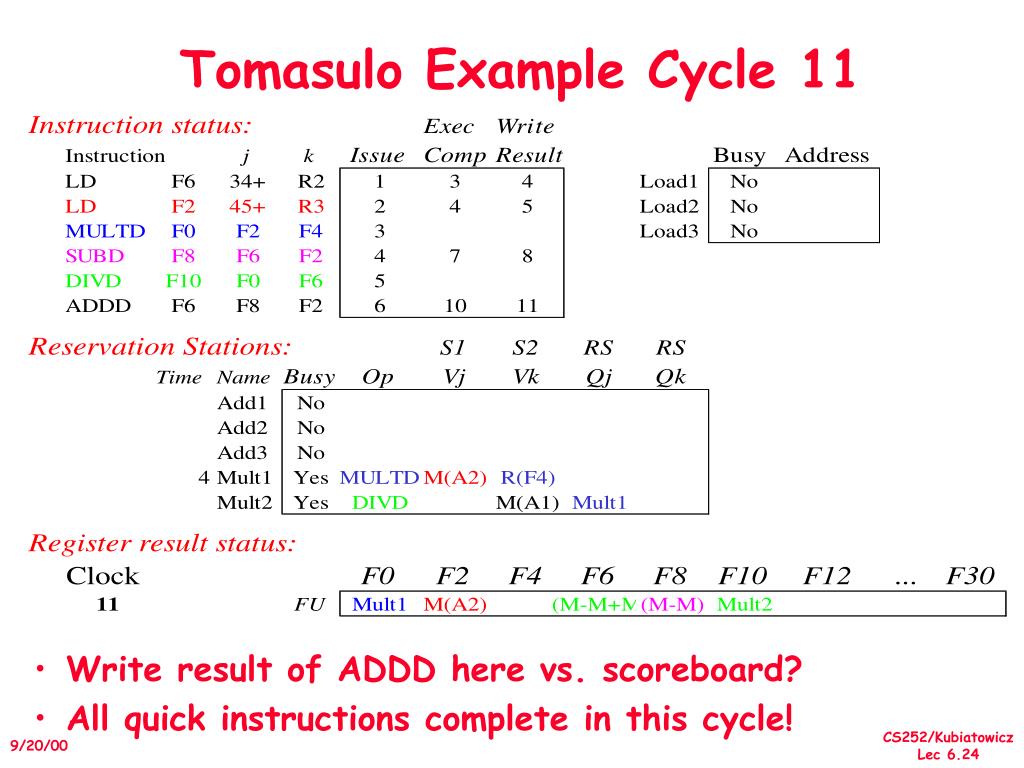 Tomasulo Example Cycle 11

Instruction status:

| Instruction | | j | k | Issue | Exec Comp | Write Result |
|---|---|---|---|---|---|---|
| LD | F6 | 34+ | R2 | 1 | 3 | 4 |
| LD | F2 | 45+ | R3 | 2 | 4 | 5 |
| MULTD | F0 | F2 | F4 | 3 | | |
| SUBD | F8 | F6 | F2 | 4 | 7 | 8 |
| DIVD | F10 | F0 | F6 | 5 | | |
| ADDD | F6 | F8 | F2 | 6 | 10 | 11 |

| | Busy | Address |
|---|---|---|
| Load1 | No | |
| Load2 | No | |
| Load3 | No | |

Reservation Stations:

| Time | Name | Busy | Op | S1 Vj | S2 Vk | RS Qj | RS Qk |
|---|---|---|---|---|---|---|---|
| | Add1 | No | | | | | |
| | Add2 | No | | | | | |
| | Add3 | No | | | | | |
| 4 | Mult1 | Yes | MULTD | M(A2) | R(F4) | | |
| | Mult2 | Yes | DIVD | | M(A1) | Mult1 | |

Register result status:

| Clock | | F0 | F2 | F4 | F6 | F8 | F10 | F12 | ... | F30 |
|---|---|---|---|---|---|---|---|---|---|---|
| 11 | FU | Mult1 | M(A2) | | (M-M+M | (M-M) | Mult2 | | | |

• Write result of ADDD here vs. scoreboard?

• All quick instructions complete in this cycle!

9/20/00

CS252/Kubiatowicz
Lec 6.24